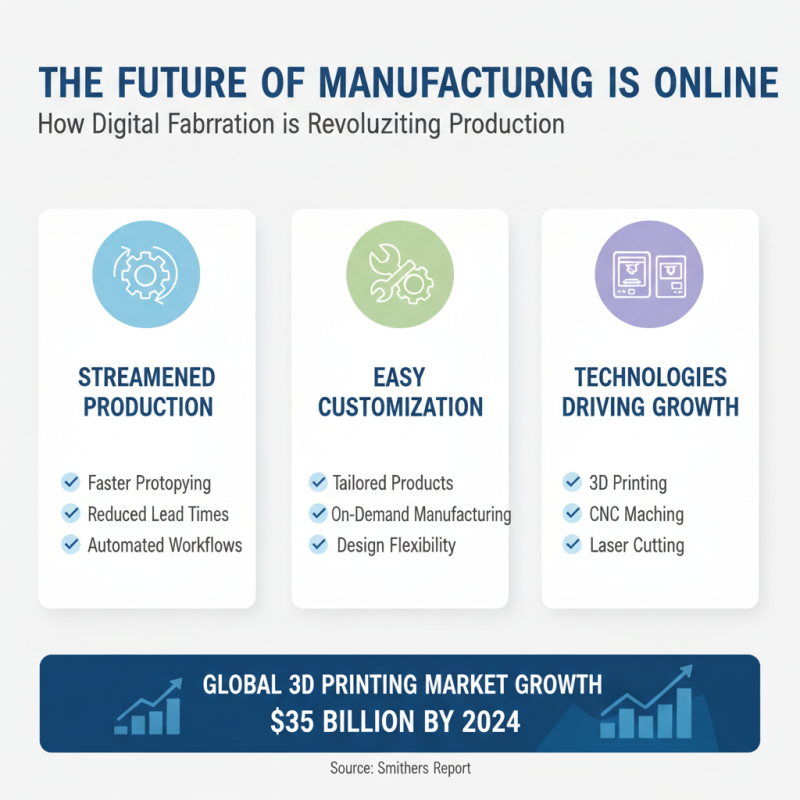 THE FUTURE OF MANUFACTURNG IS ONLINE
How Digital Fabrration is Revoluziting Production

STREAMENED PRODUCTION

Faster Protopying
Reduced Lead Times
Automated Workflows

EASY CUSTOMIZATION

Tailored Products
On-Demand Manufacturing
Design Flexibility

TECHNOLOGIES DRIVING GROWTH

3D Printing
CNC Maching
Laser Cutting

GLOBAL 3D PRINTING MARKET GROWTH
$35 BILLION BY 2024

Source: Smithers Report